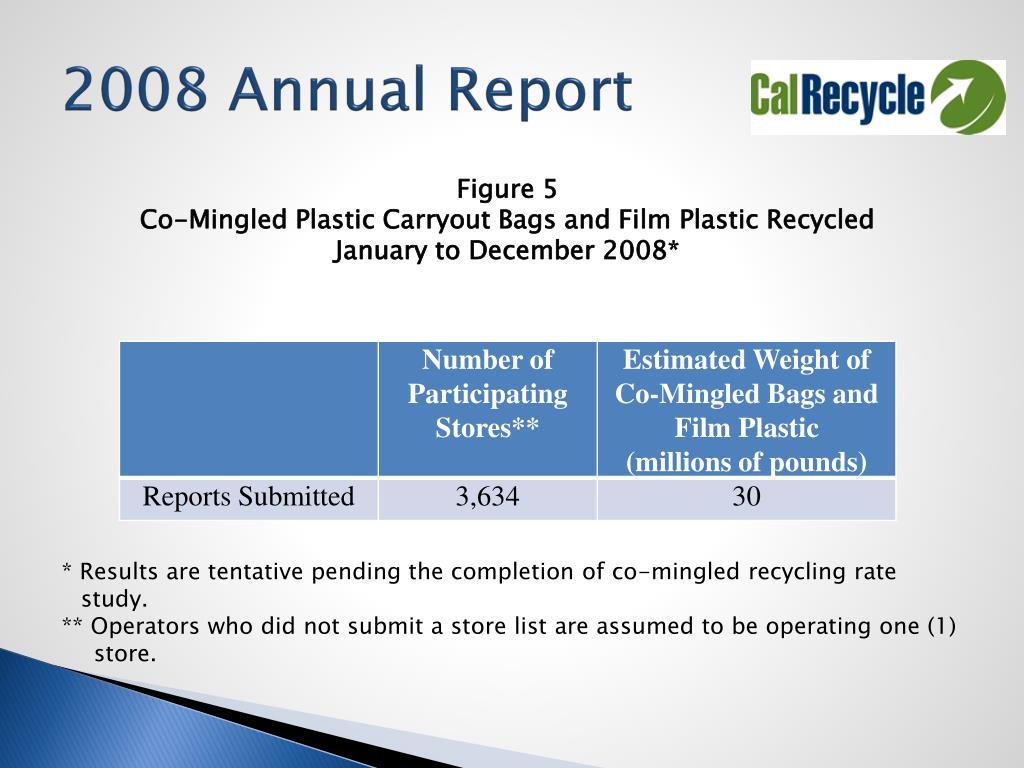 2008 Annual Report

CalRecycle

Figure 5
Co-Mingled Plastic Carryout Bags and Film Plastic Recycled
January to December 2008*

| | Number of Participating Stores** | Estimated Weight of Co-Mingled Bags and Film Plastic (millions of pounds) |
|---|---|---|
| Reports Submitted | 3,634 | 30 |

* Results are tentative pending the completion of co-mingled recycling rate study.
** Operators who did not submit a store list are assumed to be operating one (1) store.